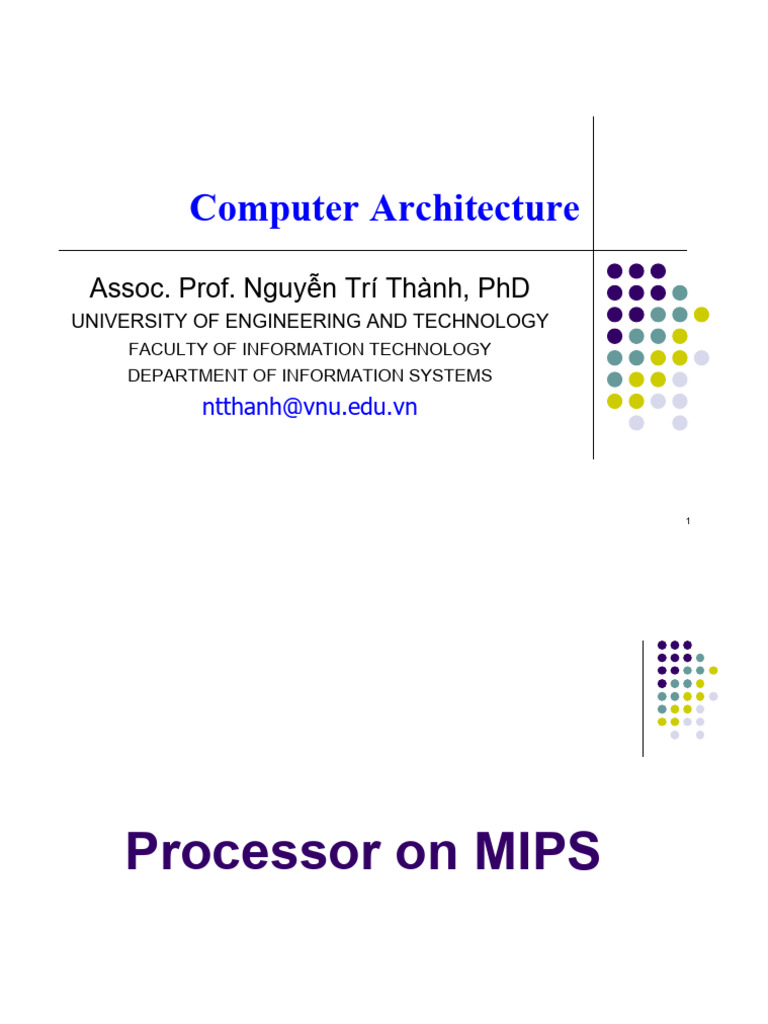 Computer Architecture

Assoc. Prof. Nguyễn Trí Thành, PhD
UNIVERSITY OF ENGINEERING AND TECHNOLOGY
FACULTY OF INFORMATION TECHNOLOGY
DEPARTMENT OF INFORMATION SYSTEMS
ntthanh@vnu.edu.vn

1

Processor on MIPS